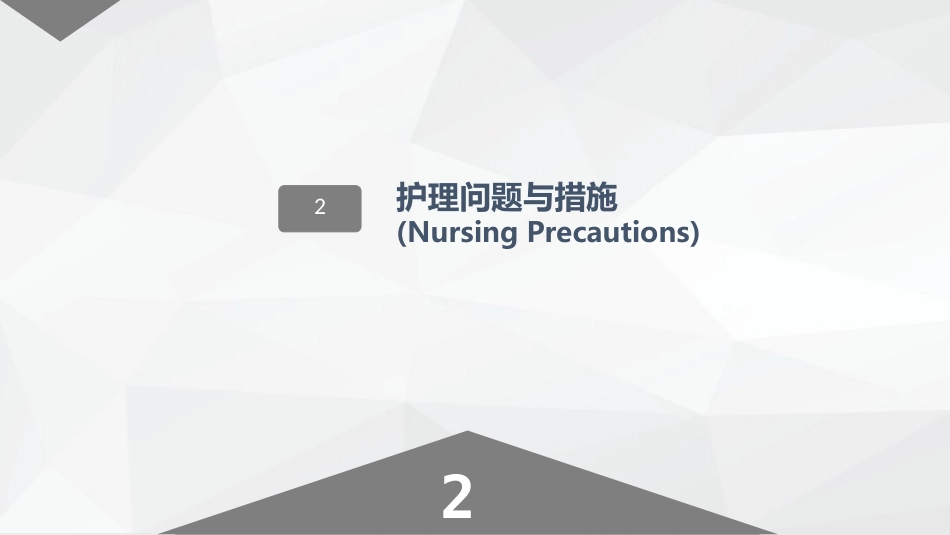 2

护理问题与措施
(Nursing Precautions)

2